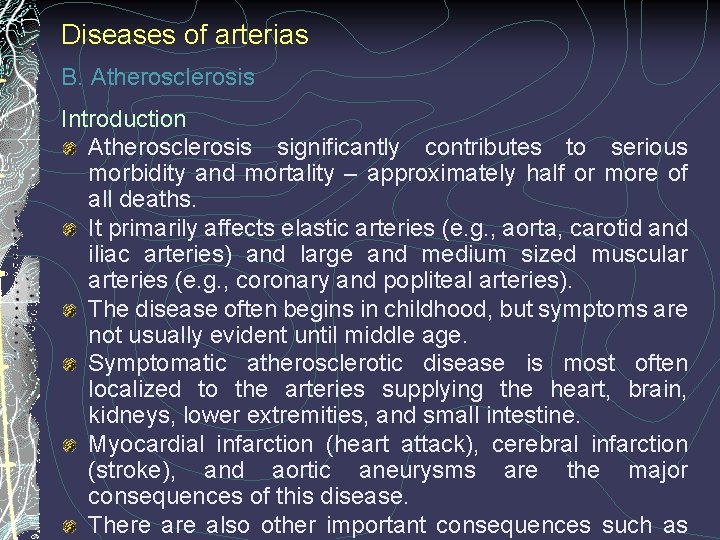 Diseases of arterias

B. Atherosclerosis

Introduction

Atherosclerosis significantly contributes to serious morbidity and mortality – approximately half or more of all deaths.

It primarily affects elastic arteries (e.g., aorta, carotid and iliac arteries) and large and medium sized muscular arteries (e.g., coronary and popliteal arteries).

The disease often begins in childhood, but symptoms are not usually evident until middle age.

Symptomatic atherosclerotic disease is most often localized to the arteries supplying the heart, brain, kidneys, lower extremities, and small intestine.

Myocardial infarction (heart attack), cerebral infarction (stroke), and aortic aneurysms are the major consequences of this disease.

There are also other important consequences such as